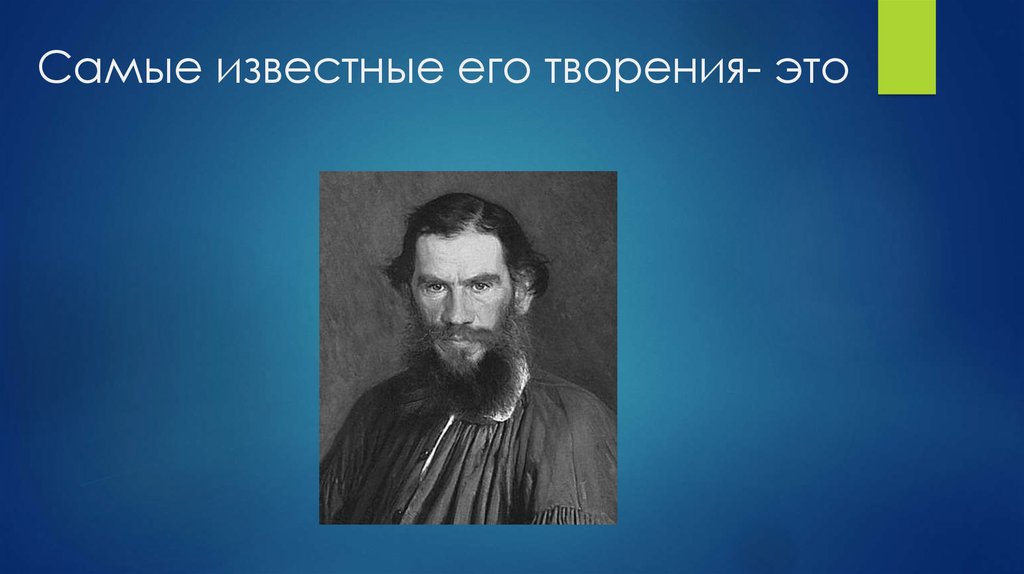 Самые известные его творения- это